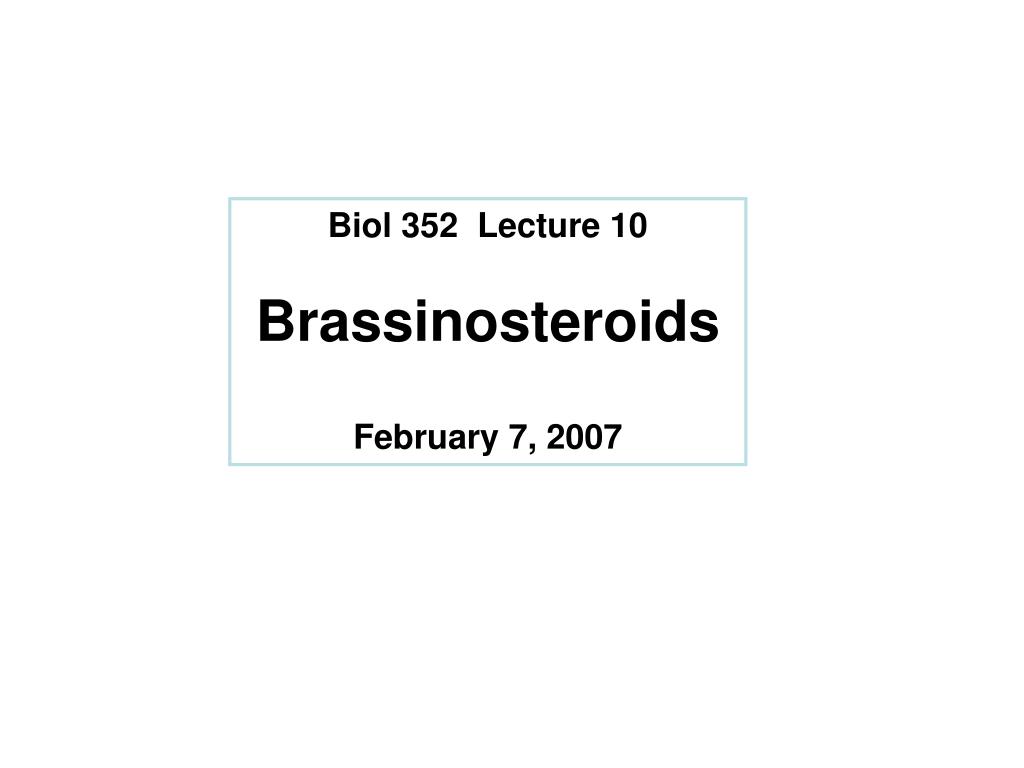 Biol 352 Lecture 10

Brassinosteroids

February 7, 2007